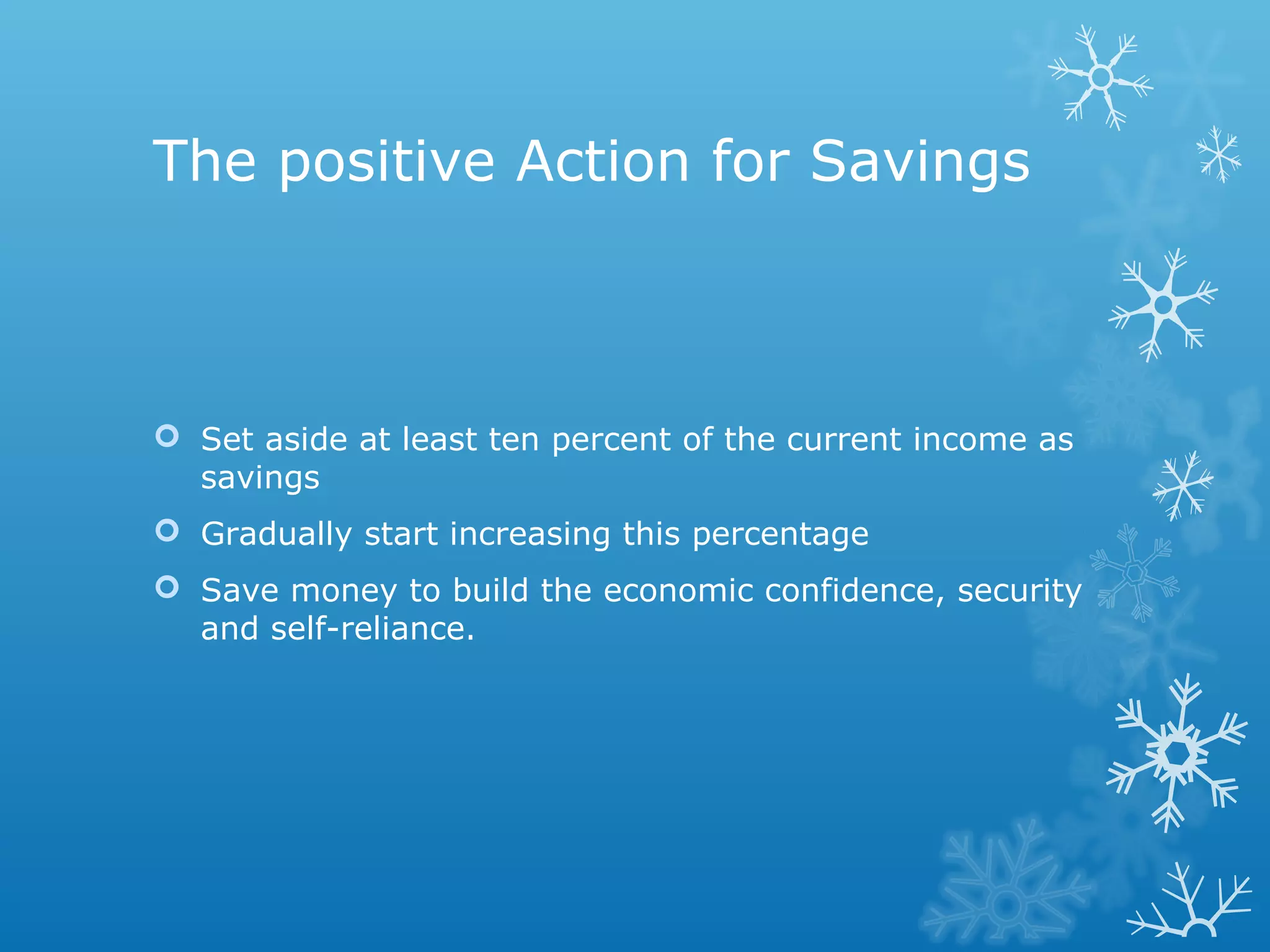 The positive Action for Savings

Set aside at least ten percent of the current income as savings

Gradually start increasing this percentage

Save money to build the economic confidence, security and self-reliance.